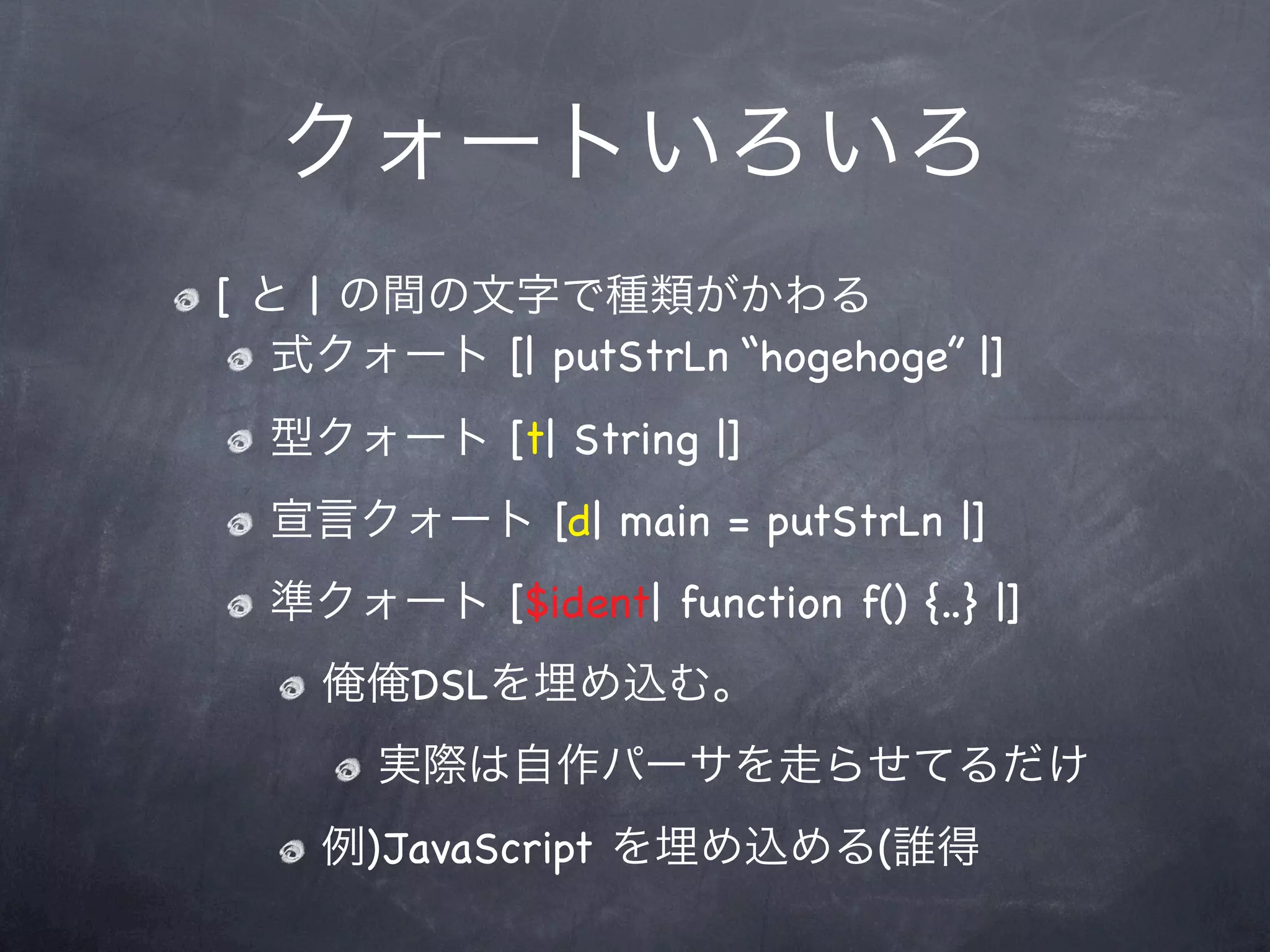 クォートいろいろ

[ と | の間の文字で種類がかわる

式クォート [| putStrLn “hogehoge” |]

型クォート [t| String |]

宣言クォート [d| main = putStrLn |]

準クォート [$ident| function f() {..} |]

俺俺DSLを埋め込む。

実際は自作パーサを走らせてるだけ

例)JavaScript を埋め込める(誰得